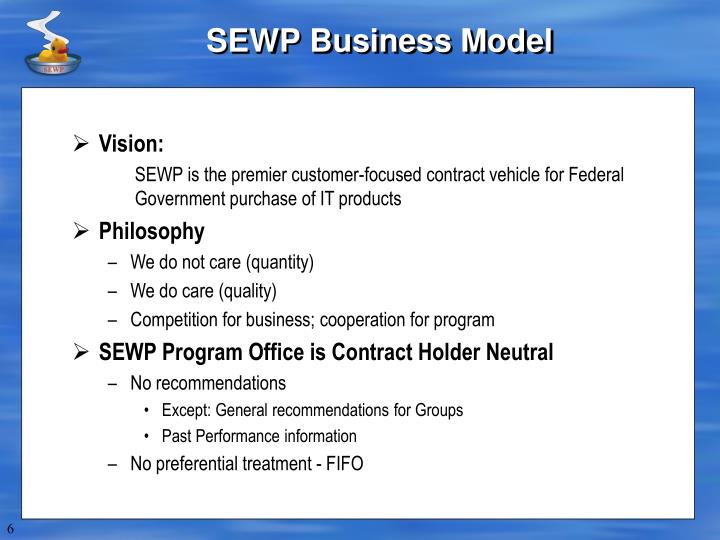 SEWP

SEWP Business Model

➢ Vision:

SEWP is the premier customer-focused contract vehicle for Federal Government purchase of IT products

➢ Philosophy

– We do not care (quantity)

– We do care (quality)

– Competition for business; cooperation for program

➢ SEWP Program Office is Contract Holder Neutral

– No recommendations

• Except: General recommendations for Groups

• Past Performance information

– No preferential treatment - FIFO

6